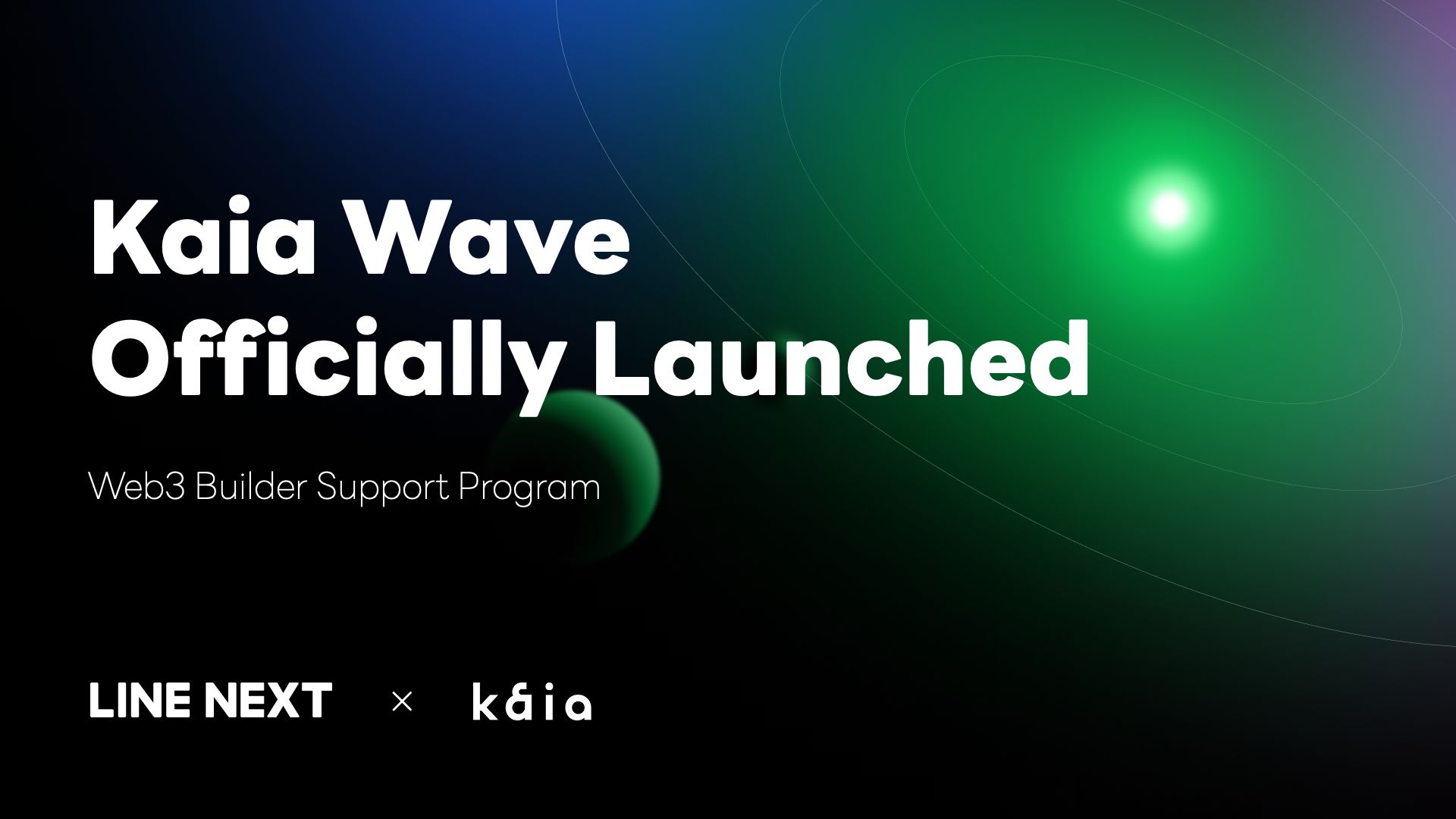 Kaia Wave
Officially Launched

Web3 Builder Support Program

LINE NEXT × kaia